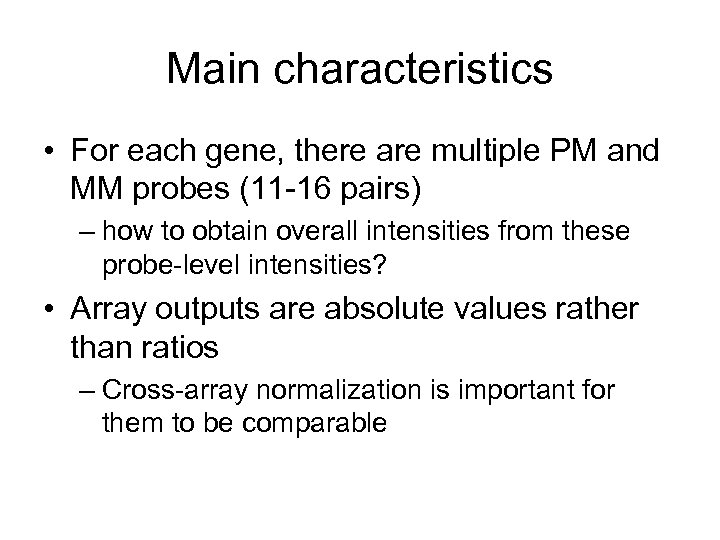 Main characteristics

• For each gene, there are multiple PM and MM probes (11-16 pairs)

– how to obtain overall intensities from these probe-level intensities?

• Array outputs are absolute values rather than ratios

– Cross-array normalization is important for them to be comparable